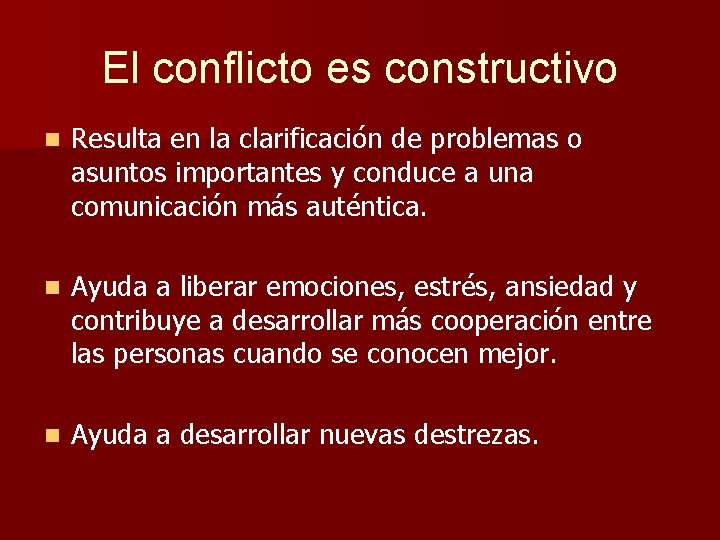 El conflicto es constructivo

- Resulta en la clarificación de problemas o asuntos importantes y conduce a una comunicación más auténtica.

- Ayuda a liberar emociones, estrés, ansiedad y contribuye a desarrollar más cooperación entre las personas cuando se conocen mejor.

- Ayuda a desarrollar nuevas destrezas.